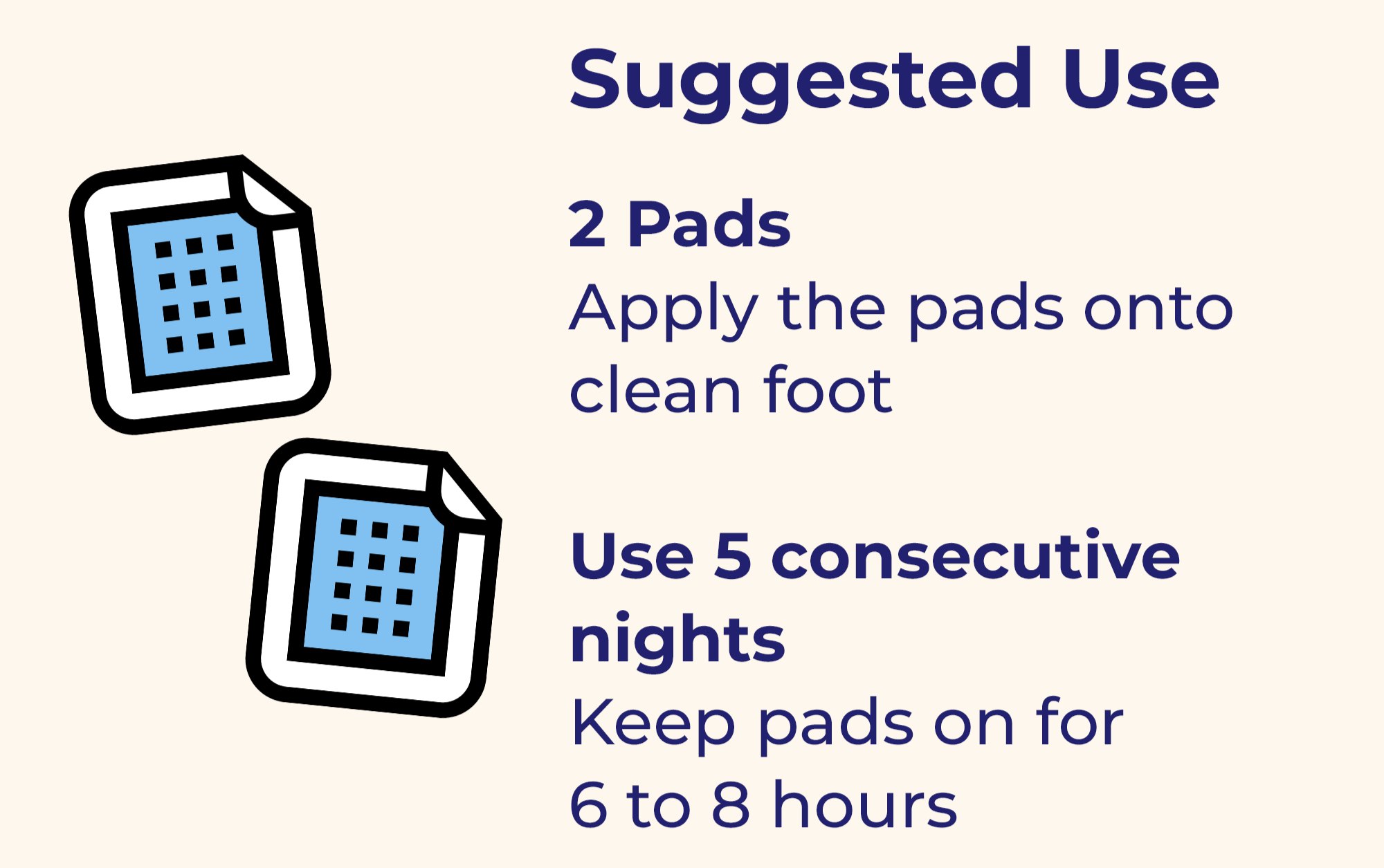 Suggested Use

2 Pads
Apply the pads onto clean foot

Use 5 consecutive nights
Keep pads on for 6 to 8 hours